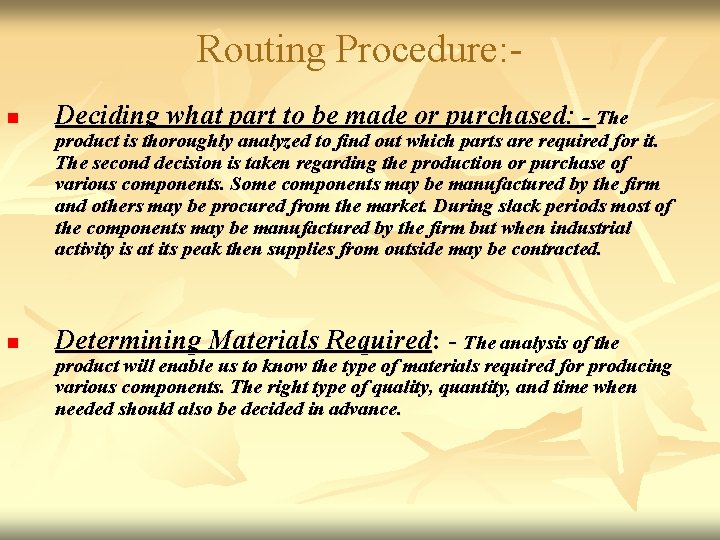 Routing Procedure:-

Deciding what part to be made or purchased: - The product is thoroughly analyzed to find out which parts are required for it. The second decision is taken regarding the production or purchase of various components. Some components may be manufactured by the firm and others may be procured from the market. During slack periods most of the components may be manufactured by the firm but when industrial activity is at its peak then supplies from outside may be contracted.

Determining Materials Required: - The analysis of the product will enable us to know the type of materials required for producing various components. The right type of quality, quantity, and time when needed should also be decided in advance.